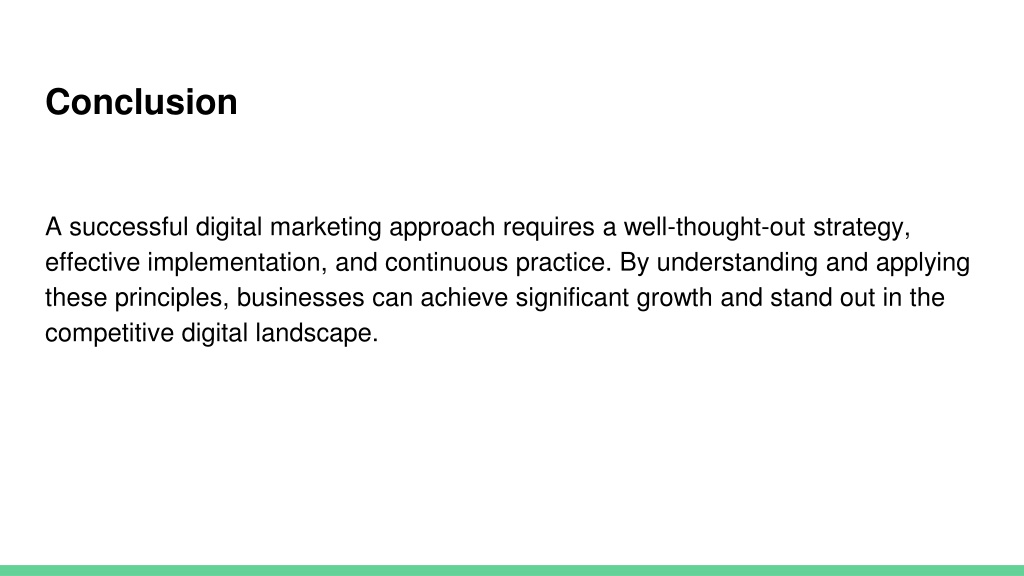 Conclusion

A successful digital marketing approach requires a well-thought-out strategy, effective implementation, and continuous practice. By understanding and applying these principles, businesses can achieve significant growth and stand out in the competitive digital landscape.